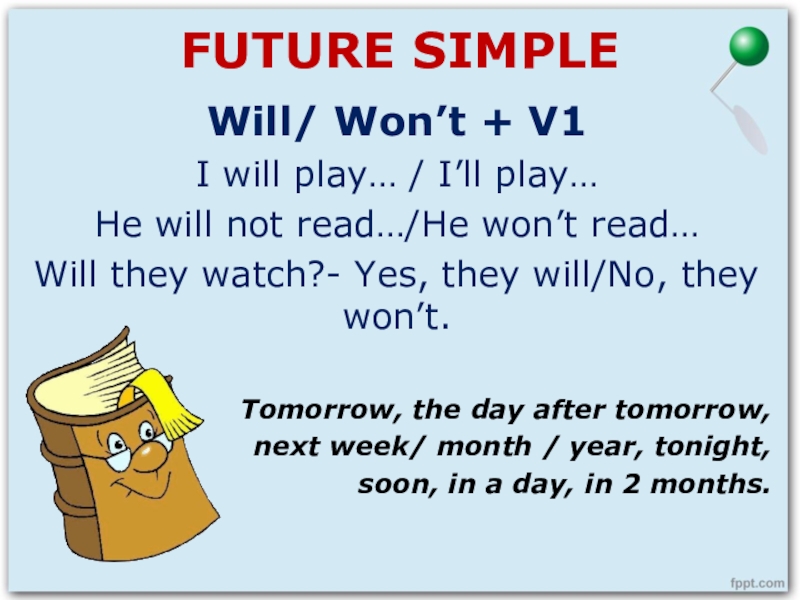 FUTURE SIMPLE

Will/ Won’t + V1

I will play… / I’ll play…

He will not read…/He won’t read…

Will they watch?- Yes, they will/No, they won’t.

Tomorrow, the day after tomorrow, next week/ month / year, tonight, soon, in a day, in 2 months.

fppt.com